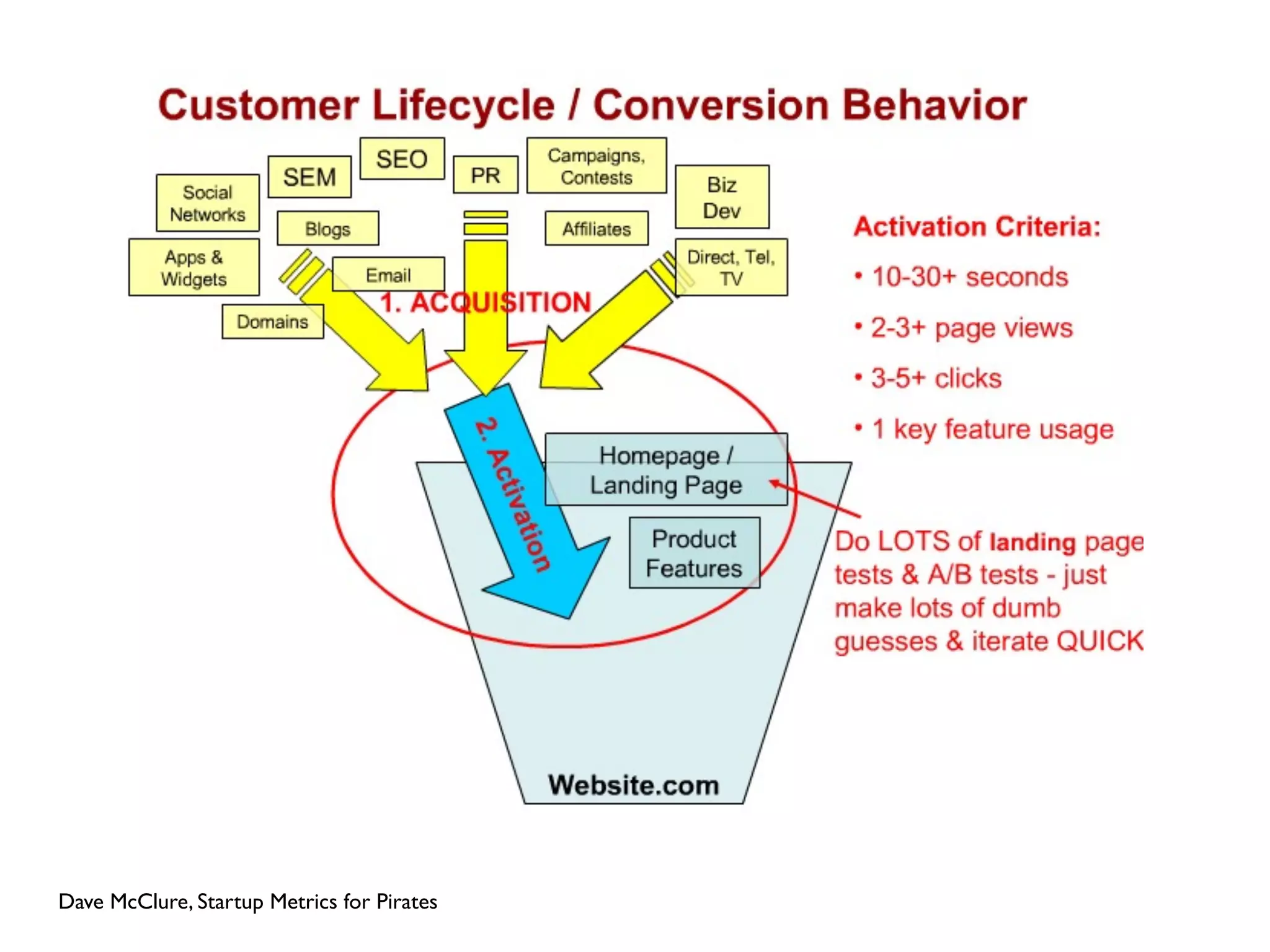 Customer Lifecycle / Conversion Behavior

Social Networks

SEM

SEO

PR

Campaigns, Contests

Biz Dev

Apps & Widgets

Blogs

Affiliates

Direct, Tel, TV

Email

Domains

1. ACQUISITION

2. Activation

Homepage / Landing Page

Product Features

Website.com

Activation Criteria:

• 10-30+ seconds

• 2-3+ page views

• 3-5+ clicks

• 1 key feature usage

Do LOTS of landing page tests & A/B tests - just make lots of dumb guesses & iterate QUICK

Dave McClure, Startup Metrics for Pirates